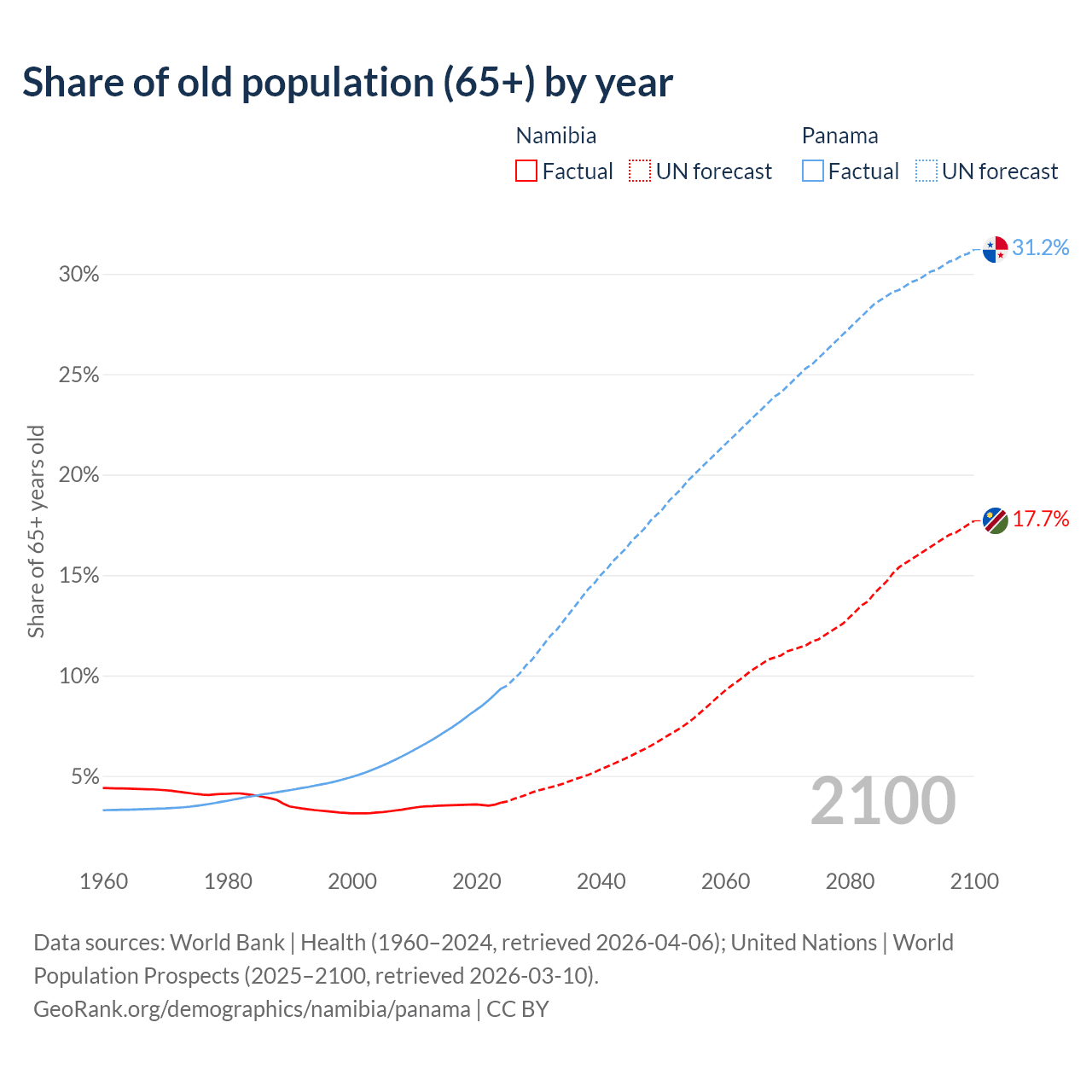 Share of old population (65+) by year

Namibia
Factual
UN forecast

Panama
Factual
UN forecast

Share of 65+ years old

30%
25%
20%
15%
10%
5%

31.2%
17.7%

2100

1960
1980
2000
2020
2040
2060
2080
2100

Data sources: World Bank | Health (1960–2024, retrieved 2026-04-06); United Nations | World Population Prospects (2025–2100, retrieved 2026-03-10).
GeoRank.org/demographics/namibia/panama | CC BY